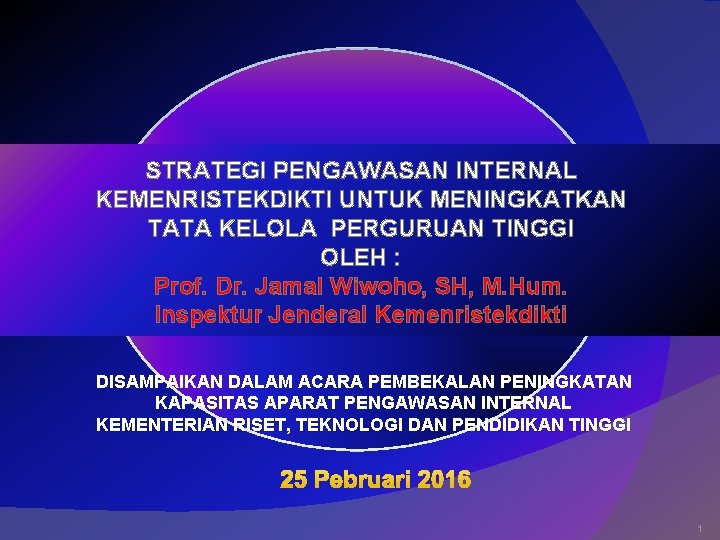 STRATEGI PENGAWASAN INTERNAL KEMENRISTEKDIKTI UNTUK MENINGKATKAN TATA KELOLA PERGURUAN TINGGI
OLEH :
Prof. Dr. Jamal Wiwoho, SH, M.Hum.
Inspektur Jenderal Kemenristekdikti

DISAMPAIKAN DALAM ACARA PEMBEKALAN PENINGKATAN KAPASITAS APARAT PENGAWASAN INTERNAL KEMENTERIAN RISET, TEKNOLOGI DAN PENDIDIKAN TINGGI

25 Pebruari 2016

1